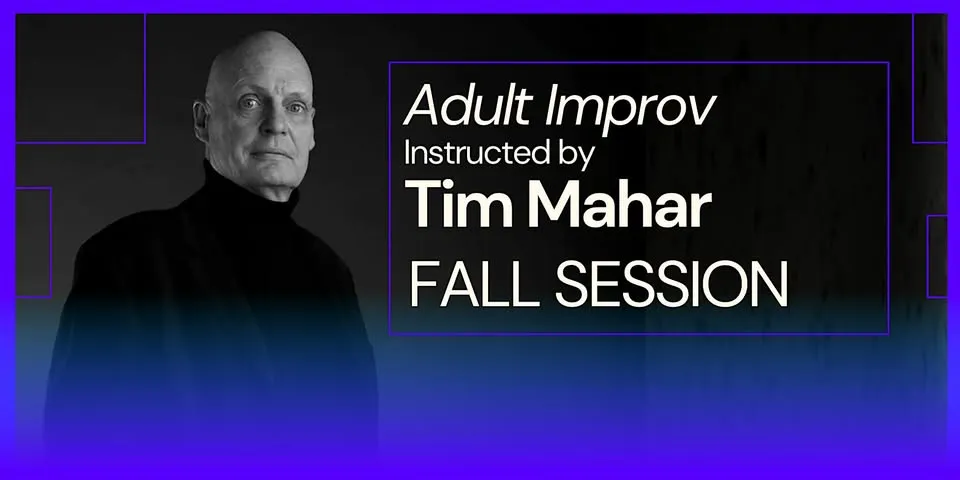 Adult Improv
Instructed by
Tim Mahar
FALL SESSION